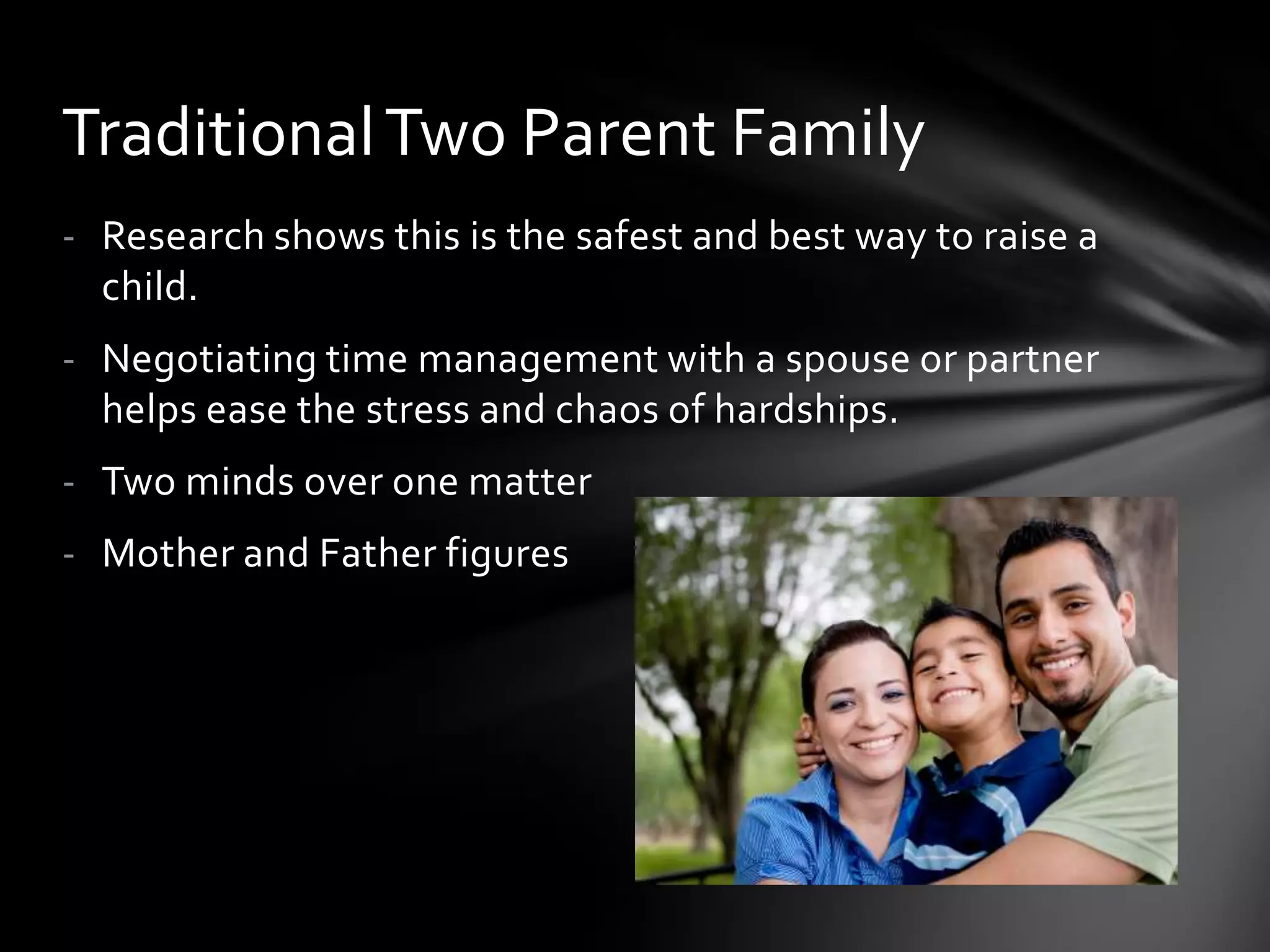 Traditional Two Parent Family

- Research shows this is the safest and best way to raise a child.
- Negotiating time management with a spouse or partner helps ease the stress and chaos of hardships.
- Two minds over one matter
- Mother and Father figures